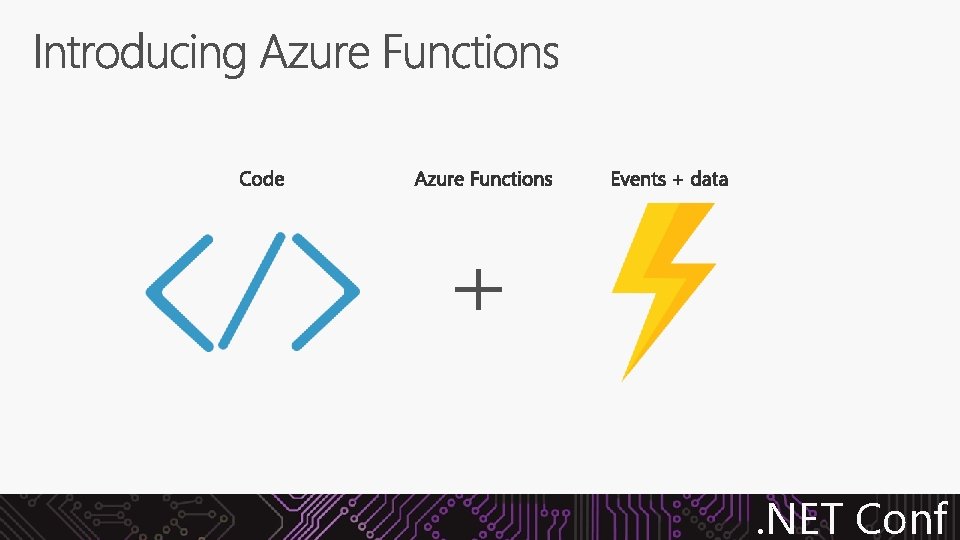 Introducing Azure Functions

Code

Azure Functions

Events + data

+

.NET Conf